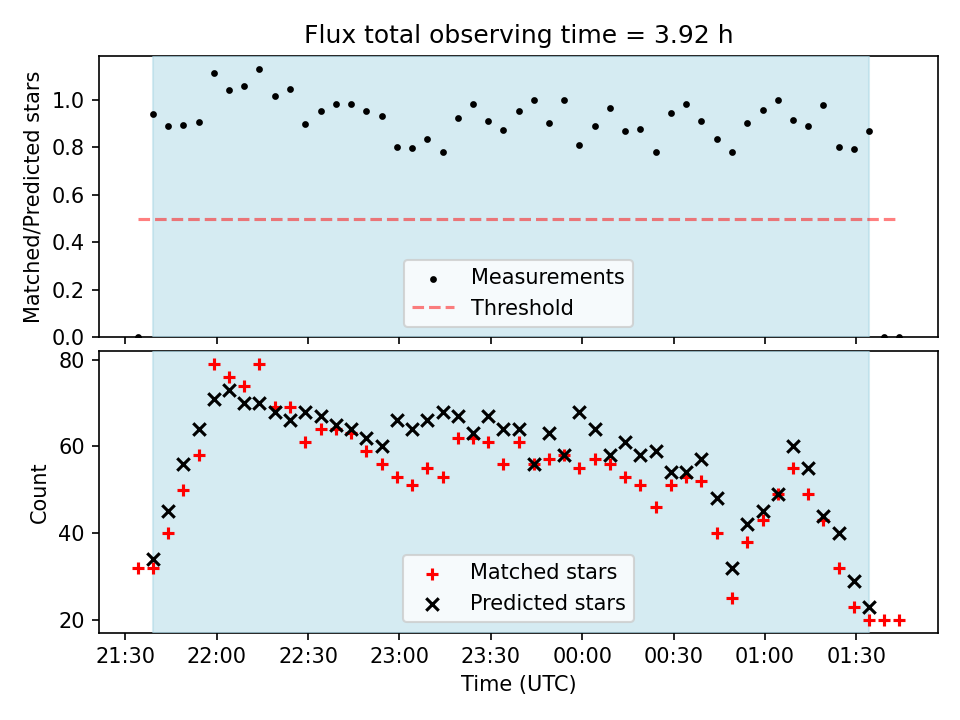 Flux total observing time = 3.92 h

Matched/Predicted stars

1.0
0.8
0.6
0.4
0.2
0.0

Measurements
Threshold

Count

80
60
40
20

Matched stars
Predicted stars

21:30
22:00
22:30
23:00
23:30
00:00
00:30
01:00
01:30

Time (UTC)